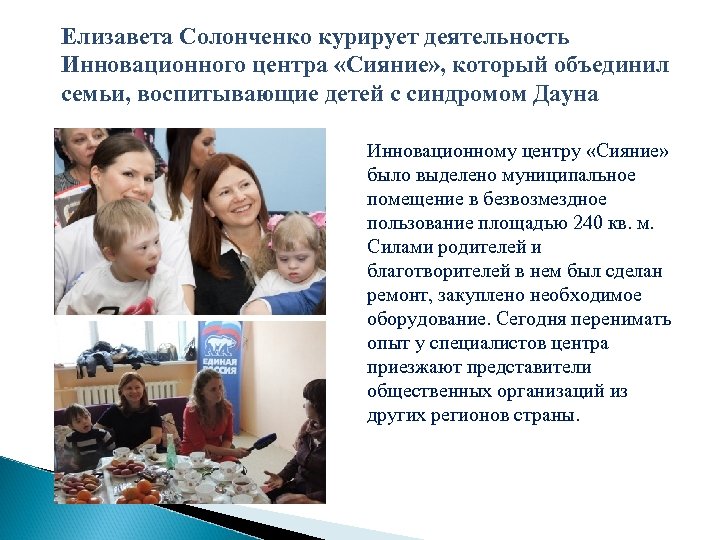 Елизавета Солонченко курирует деятельность Инновационного центра «Сияние», который объединил семьи, воспитывающие детей с синдромом Дауна

ЕДИНАЯ РОССИЯ

Инновационному центру «Сияние» было выделено муниципальное помещение в безвозмездное пользование площадью 240 кв. м. Силами родителей и благотворителей в нем был сделан ремонт, закуплено необходимое оборудование. Сегодня перенимать опыт у специалистов центра приезжают представители общественных организаций из других регионов страны.